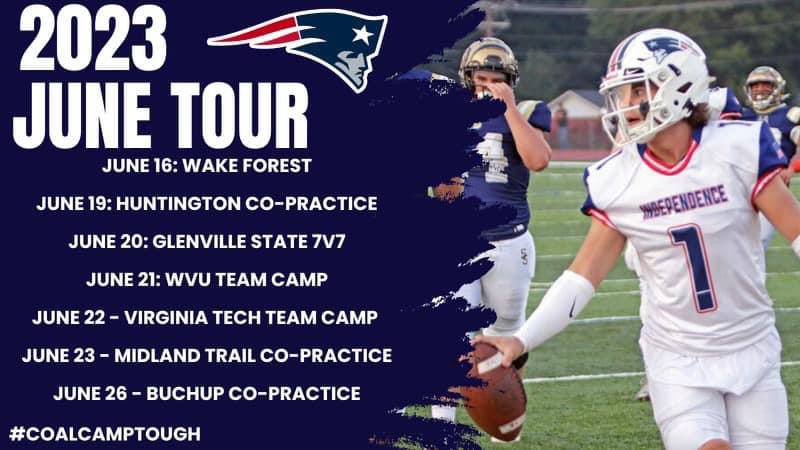 2023 JUNE TOUR

JUNE 16: WAKE FOREST

JUNE 19: HUNTINGTON CO-PRACTICE

JUNE 20: GLENVILLE STATE 7V7

JUNE 21: WVU TEAM CAMP

JUNE 22 - VIRGINIA TECH TEAM CAMP

JUNE 23 - MIDLAND TRAIL CO-PRACTICE

JUNE 26 - BUCHUP CO-PRACTICE

#COALCAMPTOUGH

INDEPENDENCE 1